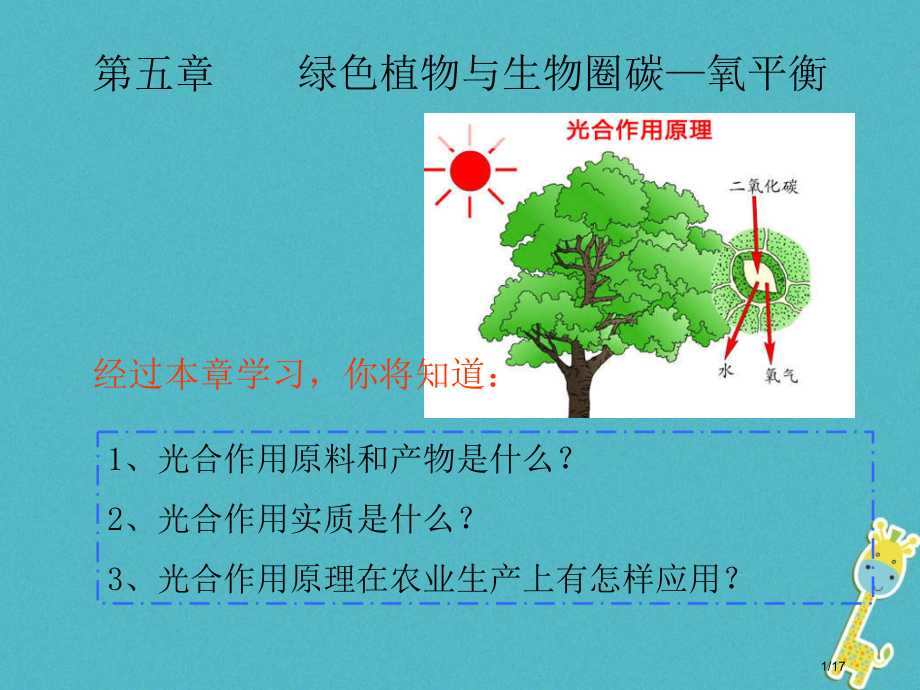 第五章　　绿色植物与生物圈碳—氧平衡

光合作用原理

二氧化碳

水

氧气

经过本章学习，你将知道：

1、光合作用原料和产物是什么？

2、光合作用实质是什么？

3、光合作用原理在农业生产上有怎样应用？

1/17